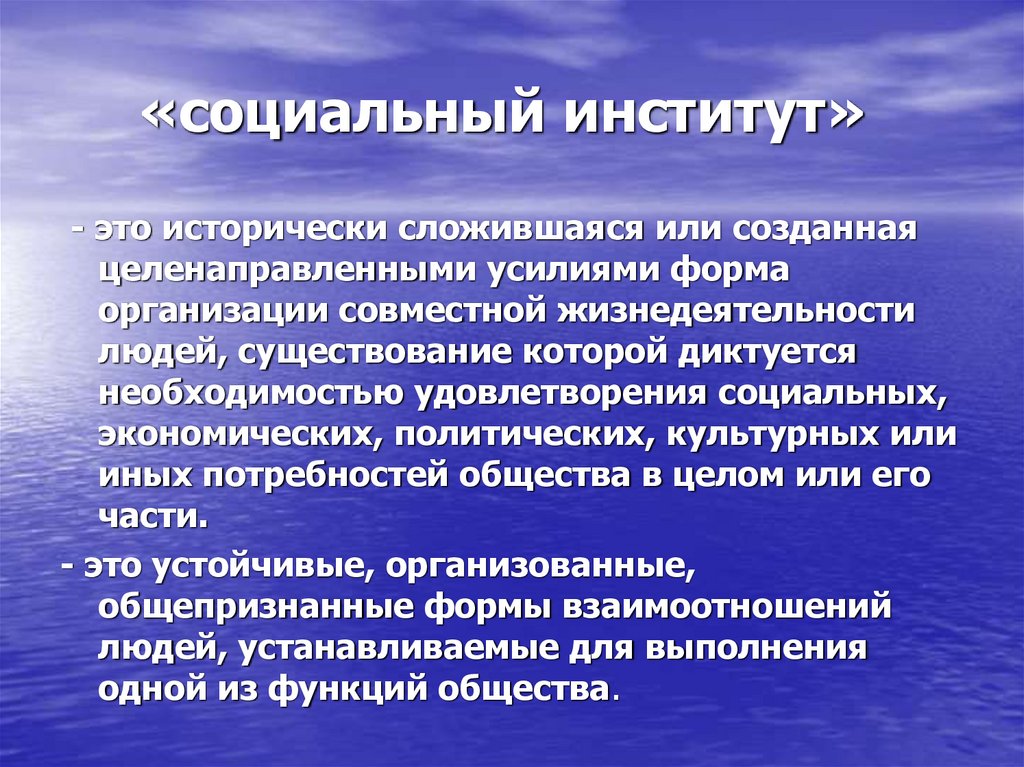 «социальный институт»

- это исторически сложившаяся или созданная целенаправленными усилиями форма организации совместной жизнедеятельности людей, существование которой диктуется необходимостью удовлетворения социальных, экономических, политических, культурных или иных потребностей общества в целом или его части.

- это устойчивые, организованные, общепризнанные формы взаимоотношений людей, устанавливаемые для выполнения одной из функций общества.